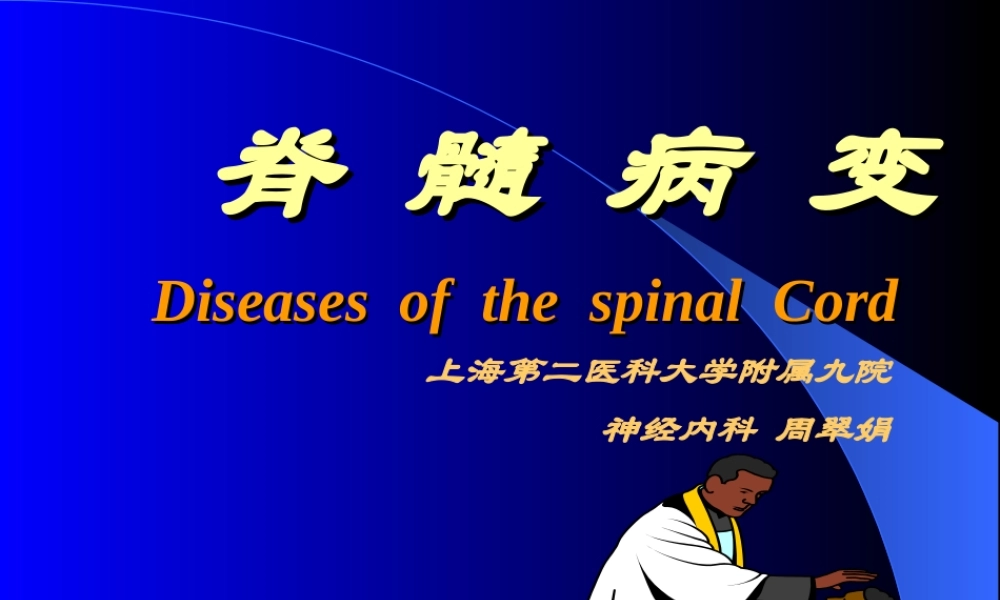 脊 髓 病 变

Diseases of the spinal Cord

上海第二医科大学附属九院

神经内科 周翠娟